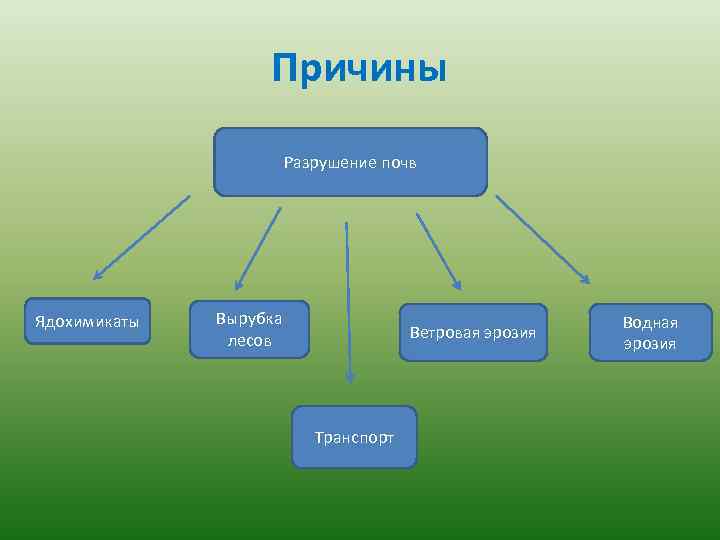 Причины

Разрушение почв

Ядохимикаты

Вырубка лесов

Транспорт

Ветровая эрозия

Водная эрозия